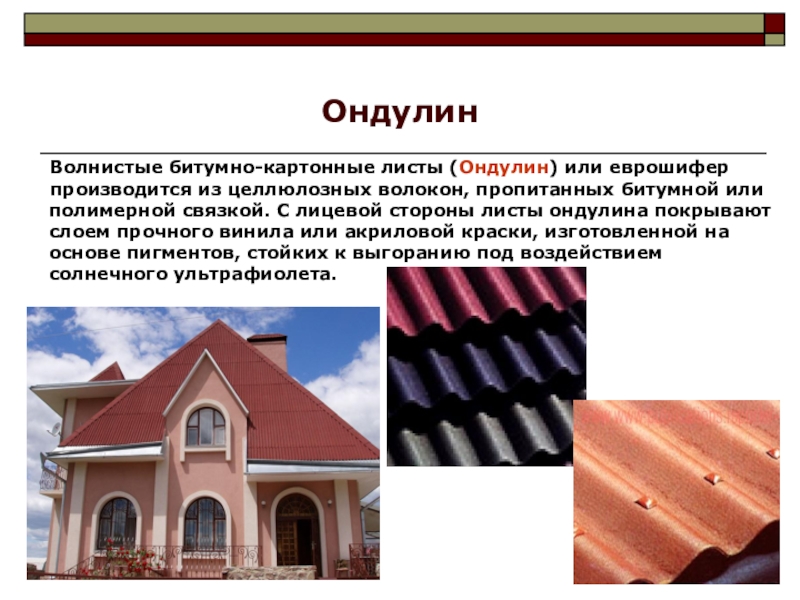 Ондулин

Волнистые битумно-картонные листы (Ондулин) или еврошифер производится из целлюлозных волокон, пропитанных битумной или полимерной связкой. С лицевой стороны листы ондулина покрывают слоем прочного винила или акриловой краски, изготовленной на основе пигментов, стойких к выгоранию под воздействием солнечного ультрафиолета.